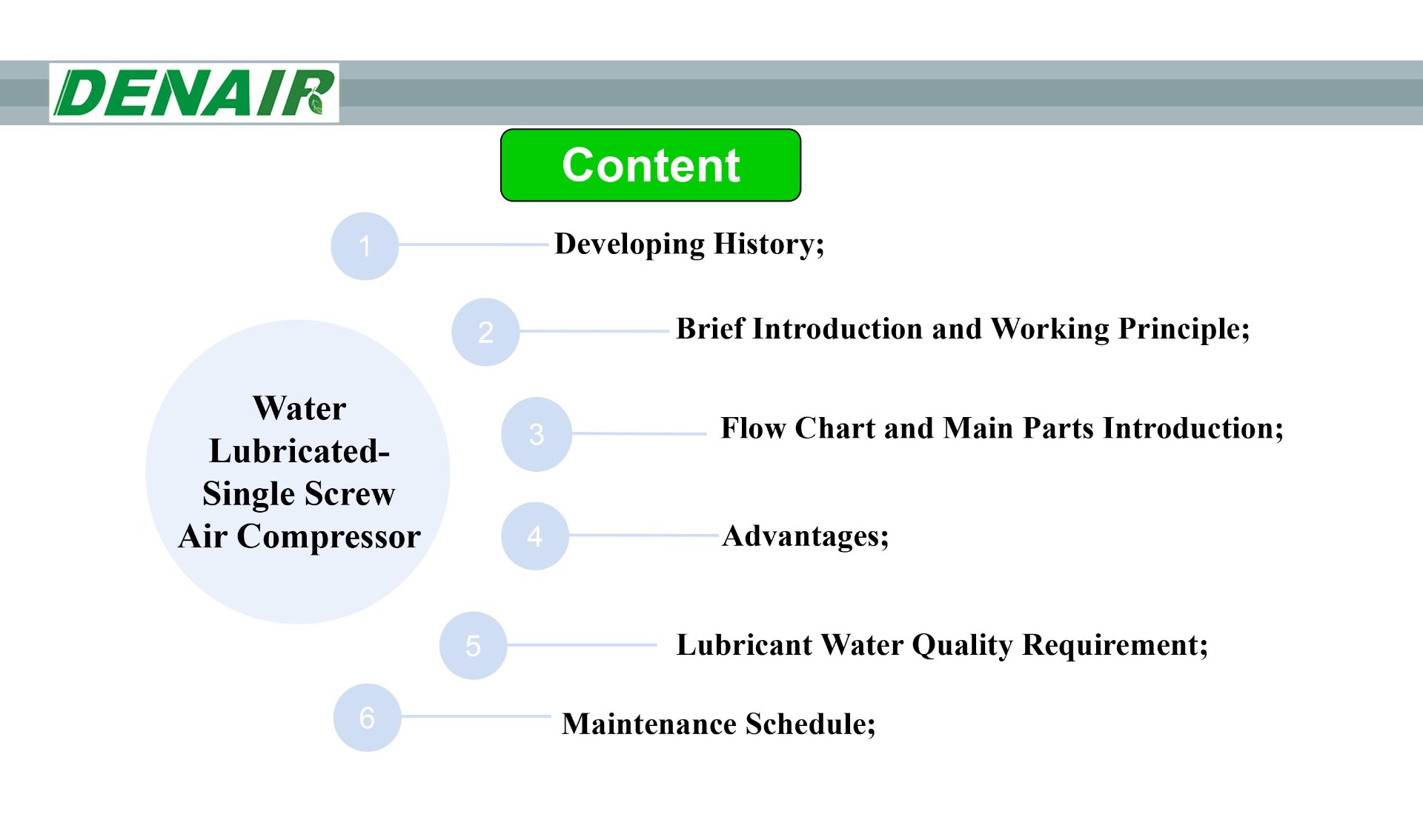 DENAIR

Content

Water Lubricated-Single Screw Air Compressor

1 Developing History;

2 Brief Introduction and Working Principle;

3 Flow Chart and Main Parts Introduction;

4 Advantages;

5 Lubricant Water Quality Requirement;

6 Maintenance Schedule;